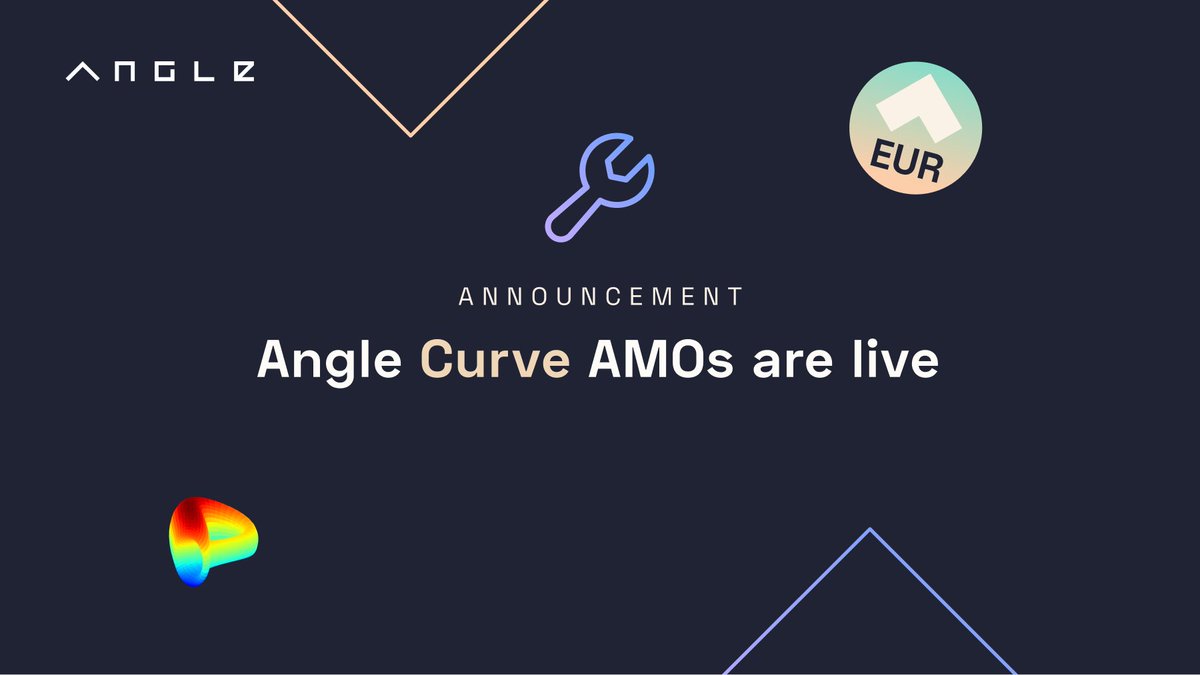 ANGLE

EUR

ANNOUNCEMENT

Angle Curve AMOs are live